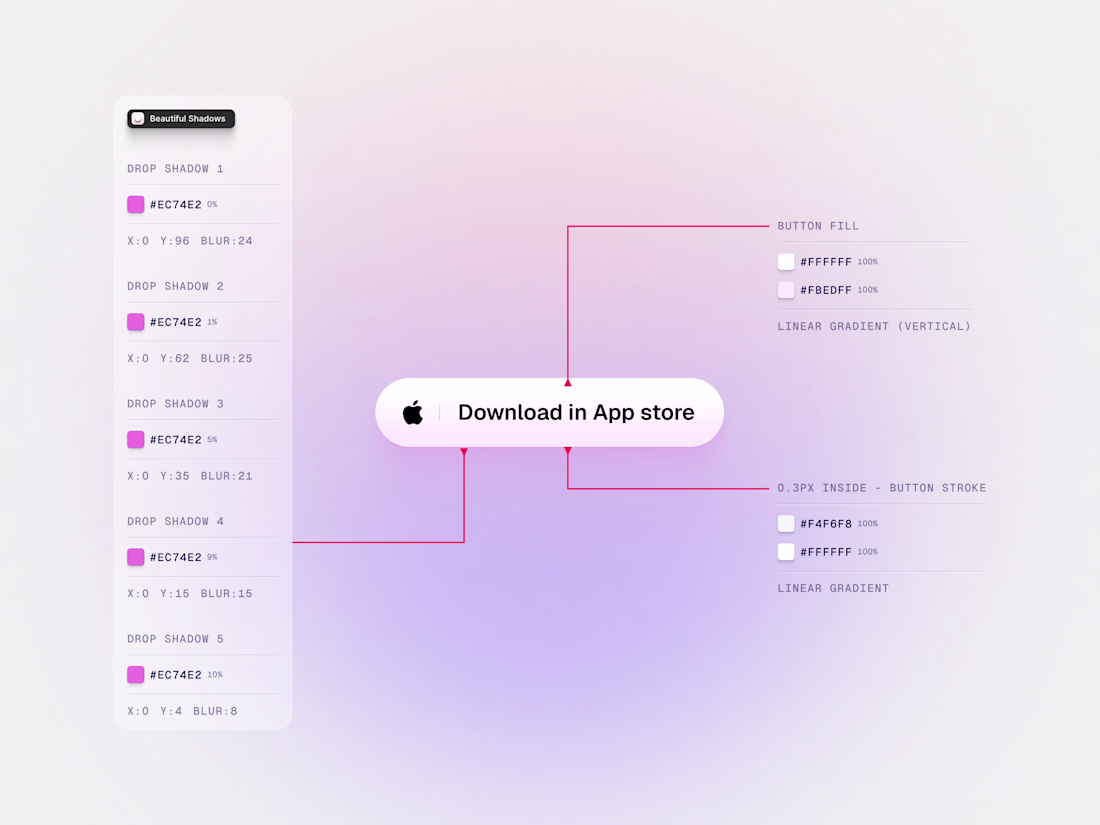 Beautiful Shadows

DROP SHADOW 1

#EC74E2 0%

X:0 Y:96 BLUR:24

DROP SHADOW 2

#EC74E2 1%

X:0 Y:62 BLUR:25

DROP SHADOW 3

#EC74E2 5%

X:0 Y:35 BLUR:21

DROP SHADOW 4

#EC74E2 9%

X:0 Y:15 BLUR:15

DROP SHADOW 5

#EC74E2 10%

X:0 Y:4 BLUR:8

Download in App store

BUTTON FILL

#FFFFFF 100%

#FBEDFF 100%

LINEAR GRADIENT (VERTICAL)

0.3PX INSIDE - BUTTON STROKE

#F4F6F8 100%

#FFFFFF 100%

LINEAR GRADIENT